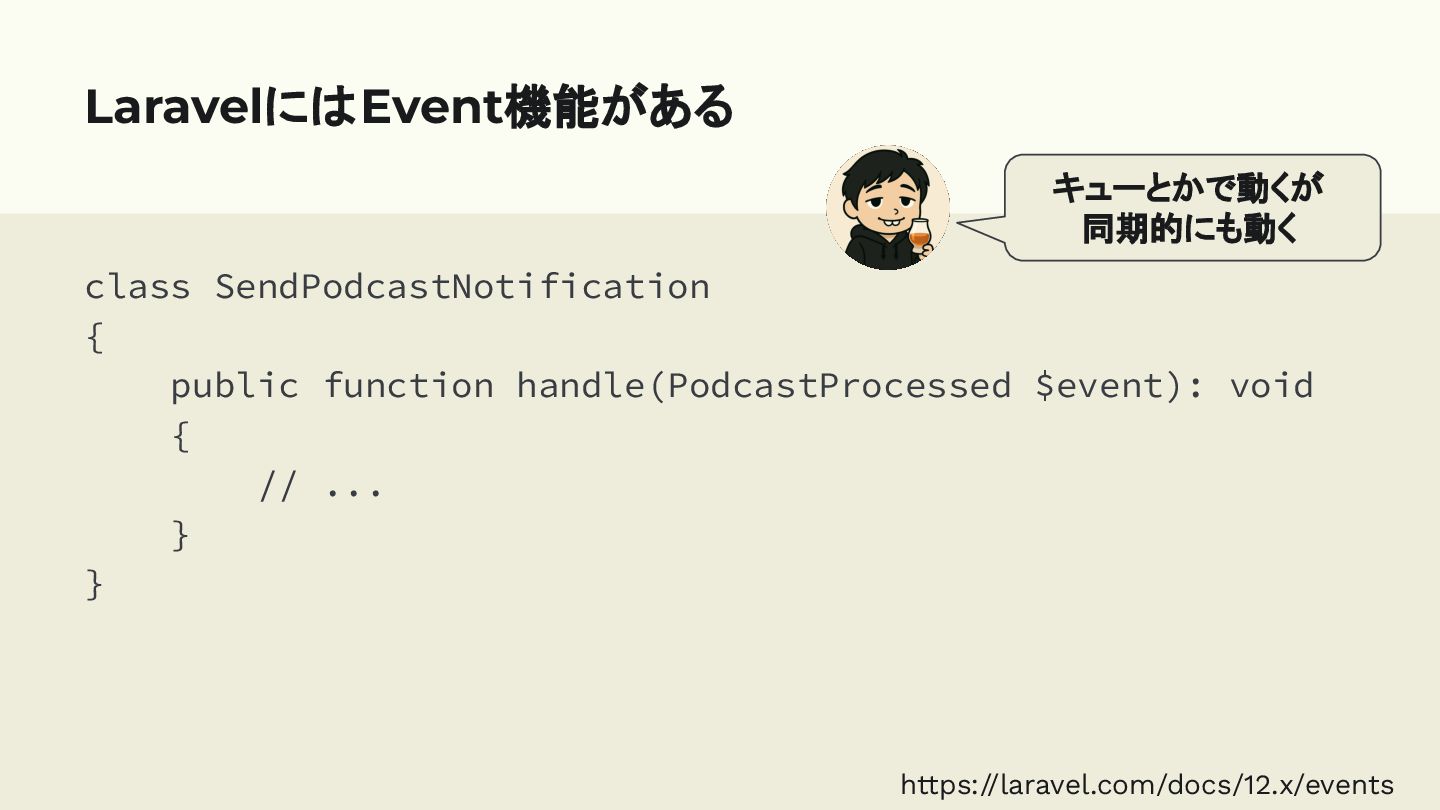 LaravelにはEvent機能がある

キューとかで動くが
同期的にも動く

class SendPodcastNotification
{
    public function handle(PodcastProcessed $event): void
    {
        // ...
    }
}

https://laravel.com/docs/12.x/events